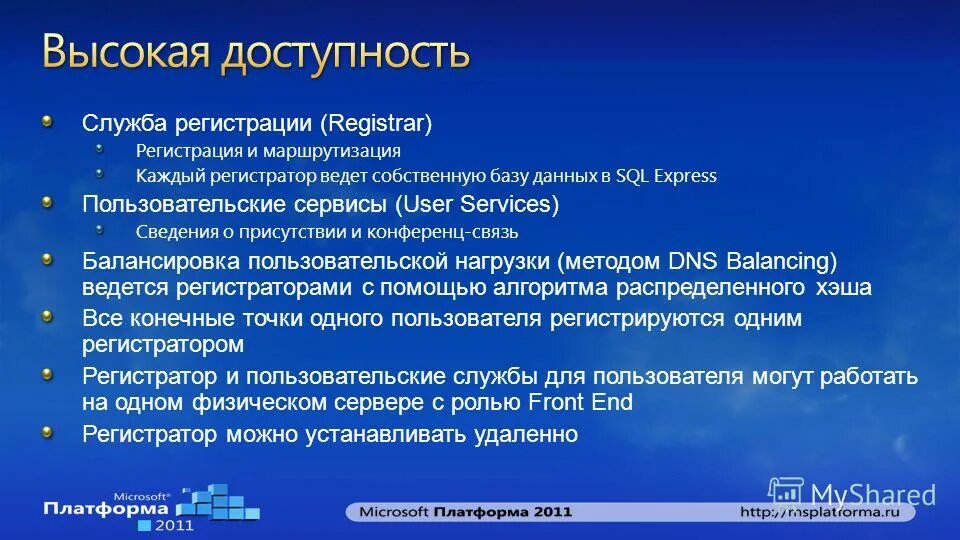 Высокая доступность

Служба регистрации (Registrar)

Регистрация и маршрутизация

Каждый регистратор ведет собственную базу данных в SQL Express

Пользовательские сервисы (User Services)

Сведения о присутствии и конференц-связь

Балансировка пользовательской нагрузки (методом DNS Balancing) ведется регистраторами с помощью алгоритма распределенного хэша

Все конечные точки одного пользователя регистрируются одним регистратором

Регистратор и пользовательские службы для пользователя могут работать на одном физическом сервере с ролью Front End

Регистратор можно устанавливать удаленно

Microsoft® Платформа 2011

Microsoft Платформа 2011

http://msplatforma.ru

MyShared